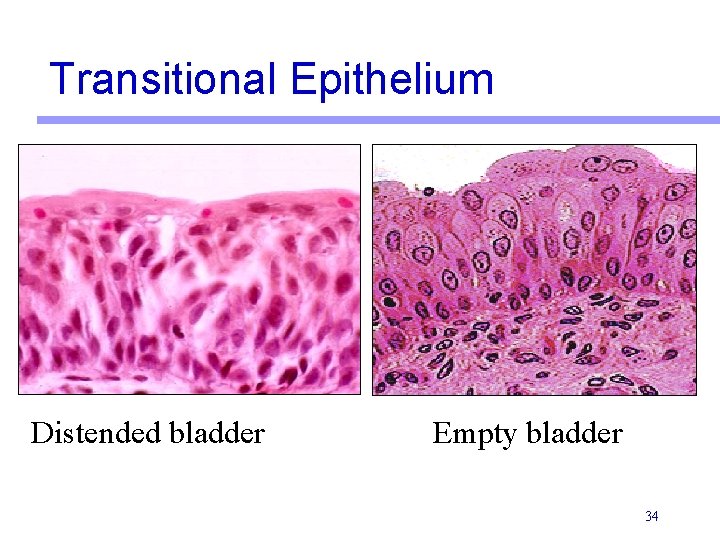 Transitional Epithelium

Distended bladder

Empty bladder

34